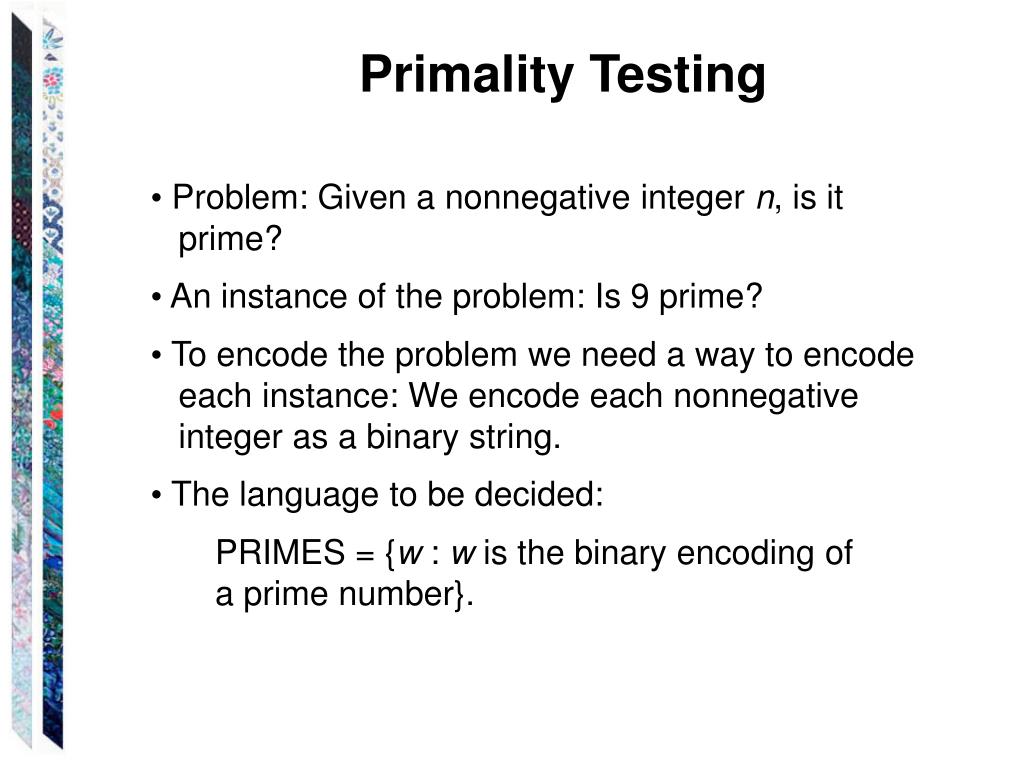 Primality Testing

• Problem: Given a nonnegative integer $n$, is it prime?

• An instance of the problem: Is 9 prime?

• To encode the problem we need a way to encode each instance: We encode each nonnegative integer as a binary string.

• The language to be decided:

PRIMES = {$w$ : $w$ is the binary encoding of a prime number}.